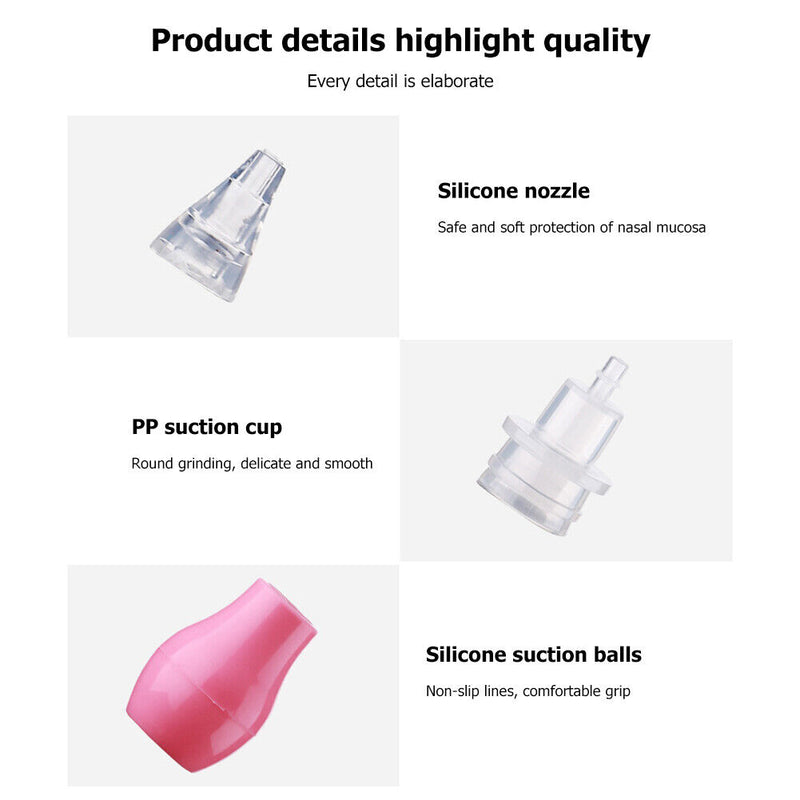 Product details highlight quality

Every detail is elaborate

Silicone nozzle

Safe and soft protection of nasal mucosa

PP suction cup

Round grinding, delicate and smooth

Silicone suction balls

Non-slip lines, comfortable grip